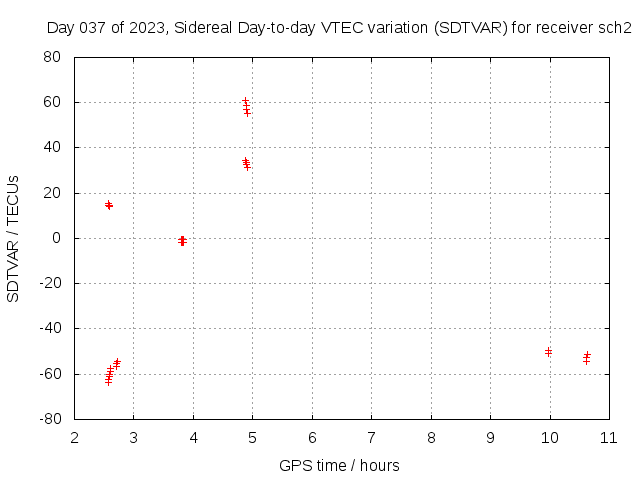 Day 037 of 2023, Sidereal Day-to-day VTEC variation (SDTVAR) for receiver sch2

SDTVAR / TECUs

80
60
40
20
0
-20
-40
-60
-80

2 3 4 5 6 7 8 9 10 11

GPS time / hours